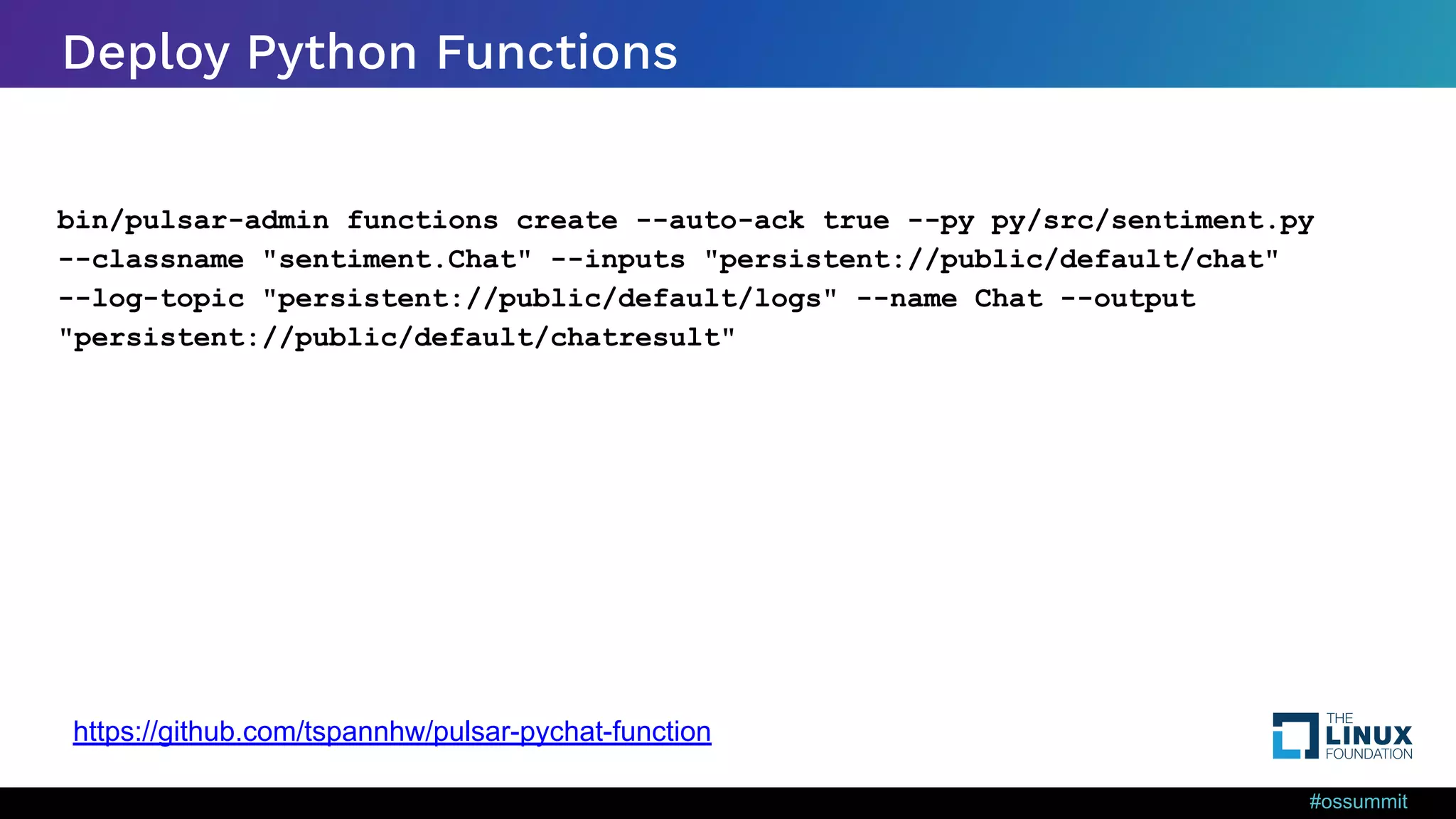 Deploy Python Functions

bin/pulsar-admin functions create --auto-ack true --py py/src/sentiment.py --classname "sentiment.Chat" --inputs "persistent://public/default/chat" --log-topic "persistent://public/default/logs" --name Chat --output "persistent://public/default/chatresult"

https://github.com/tspannhw/pulsar-pychat-function

THE LINUX FOUNDATION

#ossummit